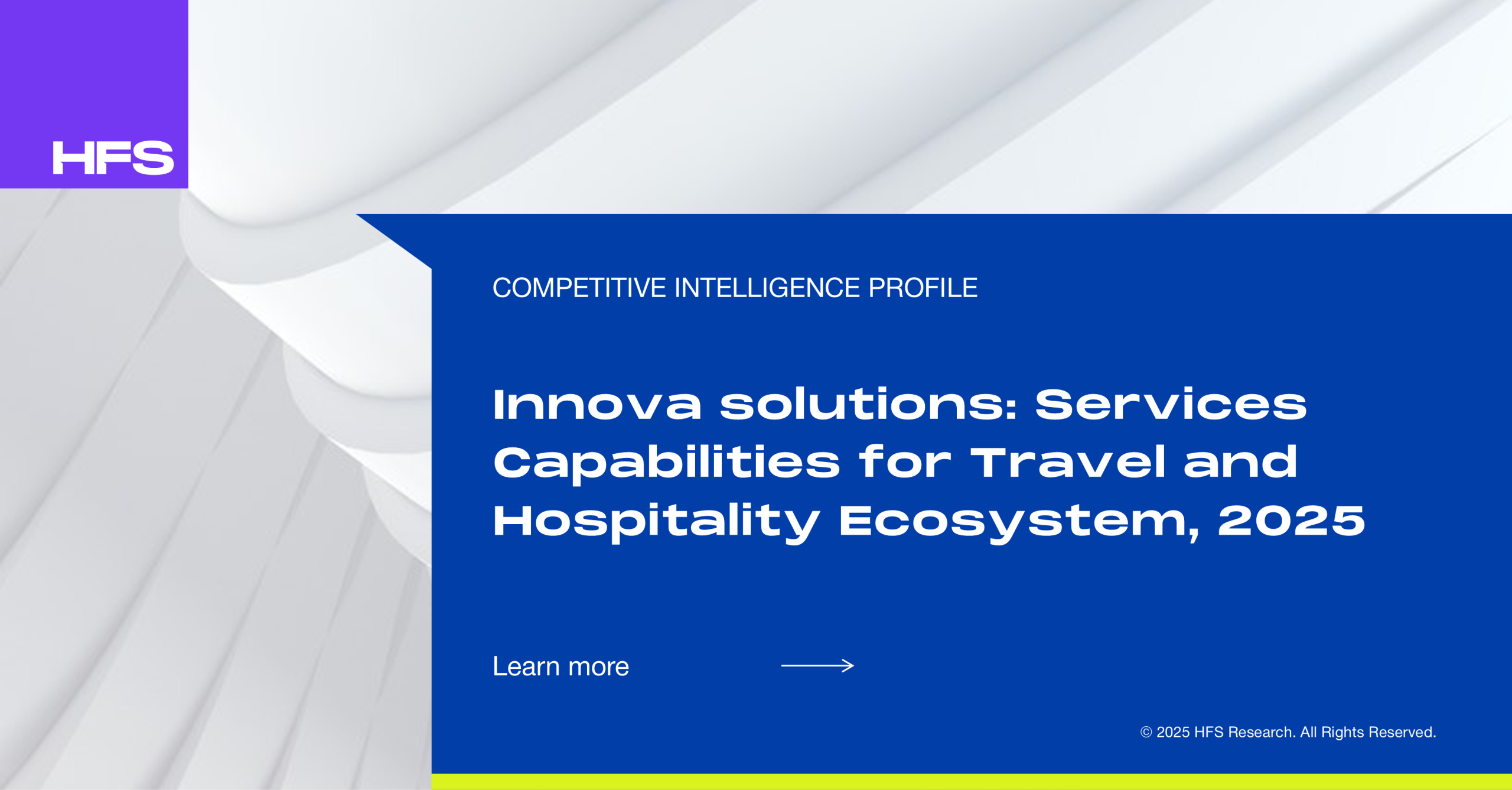 HFS

COMPETITIVE INTELLIGENCE PROFILE

Innova solutions: Services Capabilities for Travel and Hospitality Ecosystem, 2025

Learn more

© 2025 HFS Research. All Rights Reserved.